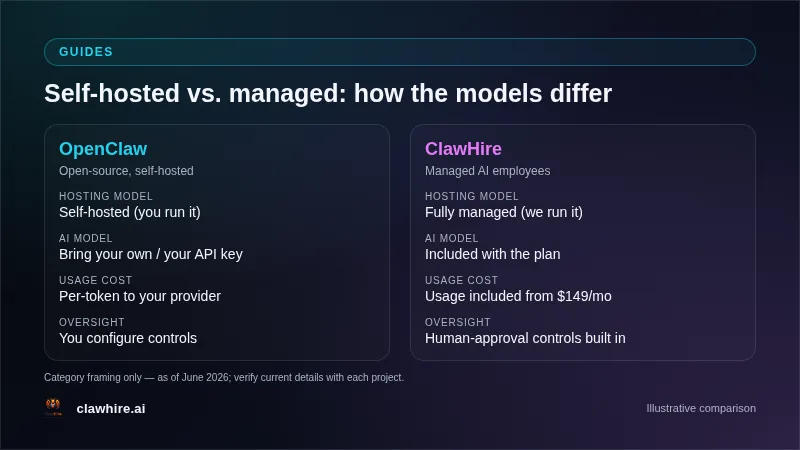 GUIDES

Self-hosted vs. managed: how the models differ

OpenClaw

Open-source, self-hosted

HOSTING MODEL
Self-hosted (you run it)

AI MODEL
Bring your own / your API key

USAGE COST
Per-token to your provider

OVERSIGHT
You configure controls

ClawHire

Managed AI employees

HOSTING MODEL
Fully managed (we run it)

AI MODEL
Included with the plan

USAGE COST
Usage included from $149/mo

OVERSIGHT
Human-approval controls built in

Category framing only — as of June 2026; verify current details with each project.

clawhire.ai

Illustrative comparison